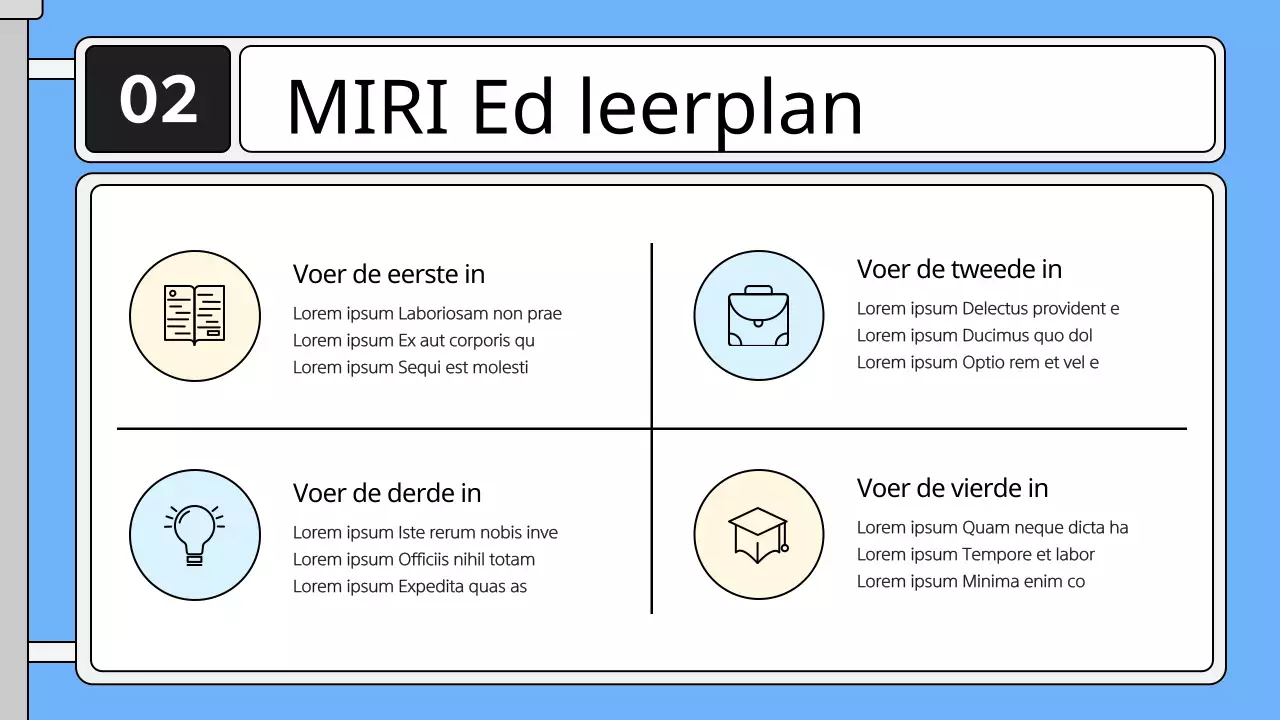 02

MIRI Ed leerplan

Voer de eerste in

Lorem ipsum Laboriosam non prae
Lorem ipsum Ex aut corporis qu
Lorem ipsum Sequi est molesti

Voer de tweede in

Lorem ipsum Delectus provident e
Lorem ipsum Ducimus quo dol
Lorem ipsum Optio rem et vel e

Voer de derde in

Lorem ipsum Iste rerum nobis inve
Lorem ipsum Officiis nihil totam
Lorem ipsum Expedita quas as

Voer de vierde in

Lorem ipsum Quam neque dicta ha
Lorem ipsum Tempore et labor
Lorem ipsum Minima enim co